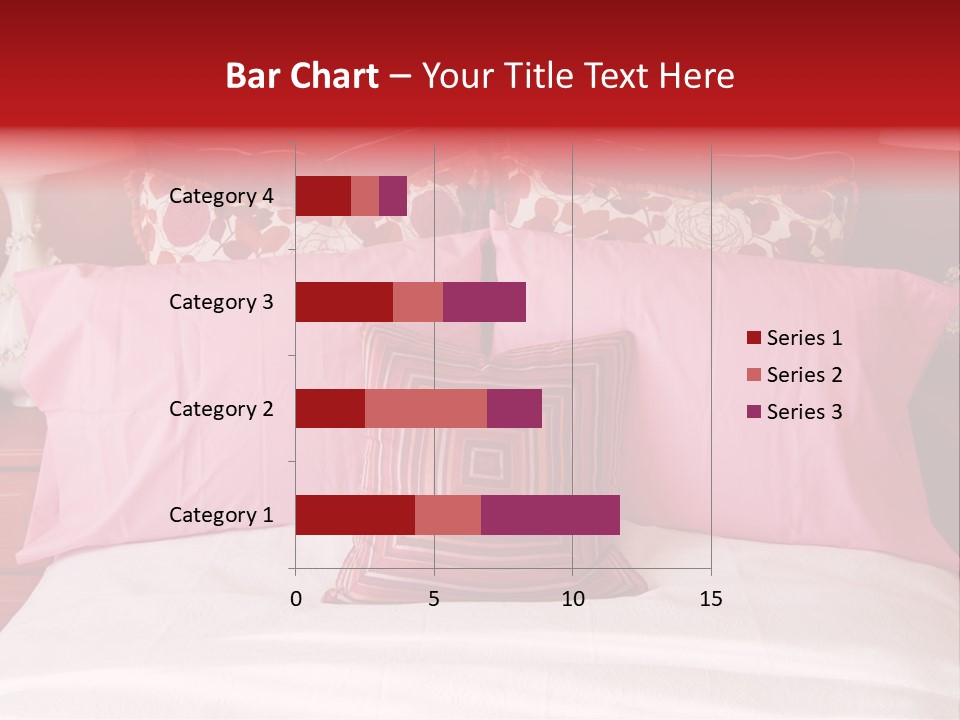 Bar Chart – Your Title Text Here

Category 4
Category 3
Category 2
Category 1

0 5 10 15

Series 1
Series 2
Series 3